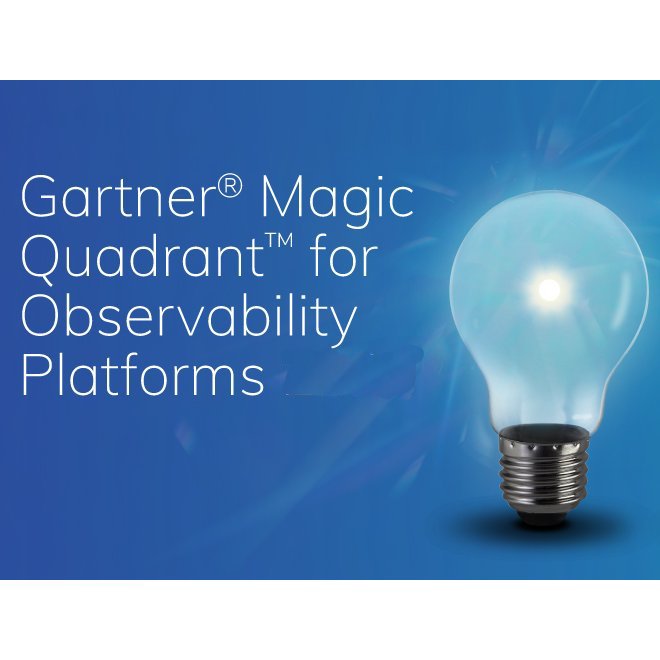 Gartner® Magic Quadrant™ for Observability Platforms